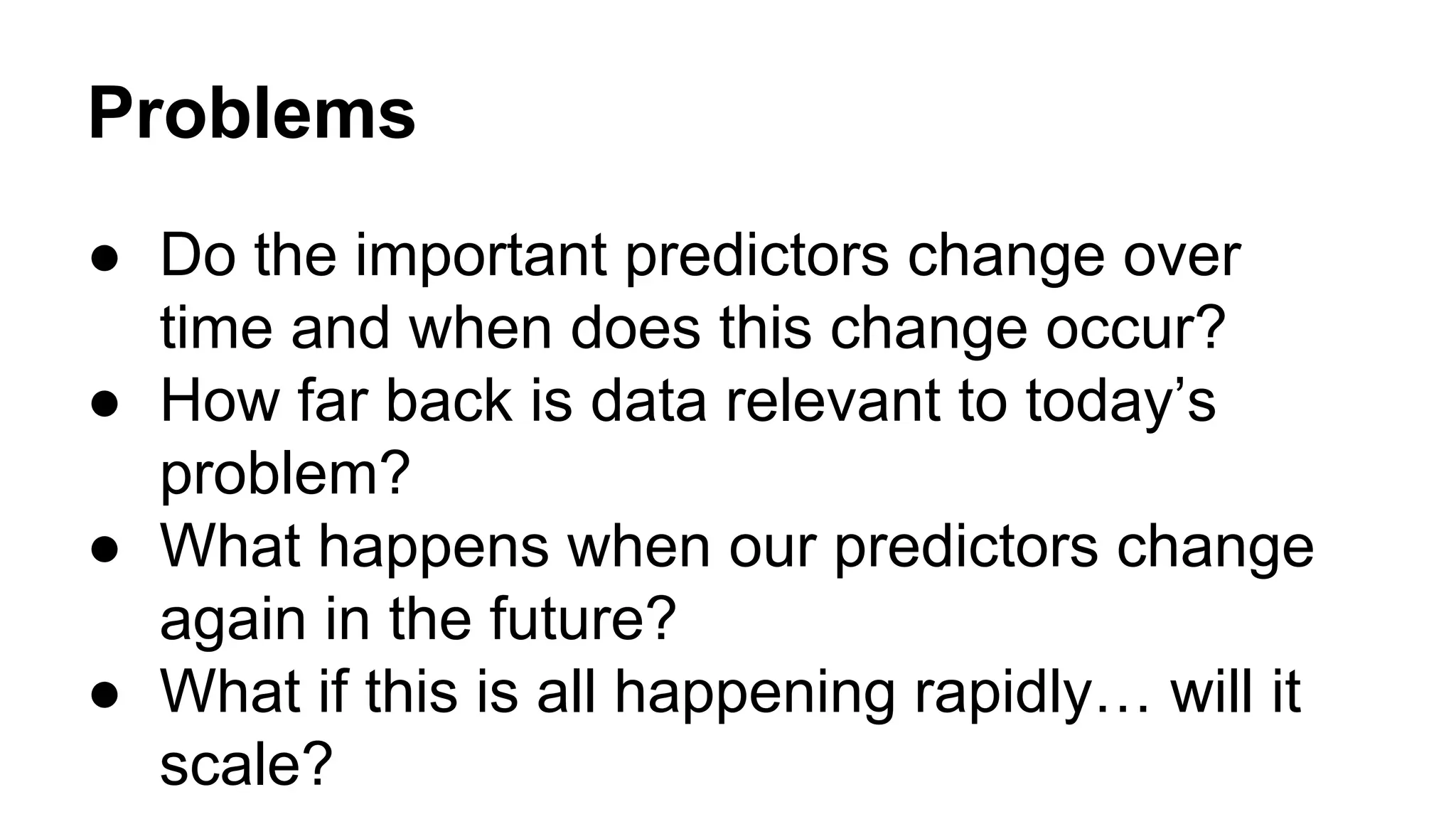 Problems

● Do the important predictors change over time and when does this change occur?
● How far back is data relevant to today’s problem?
● What happens when our predictors change again in the future?
● What if this is all happening rapidly… will it scale?